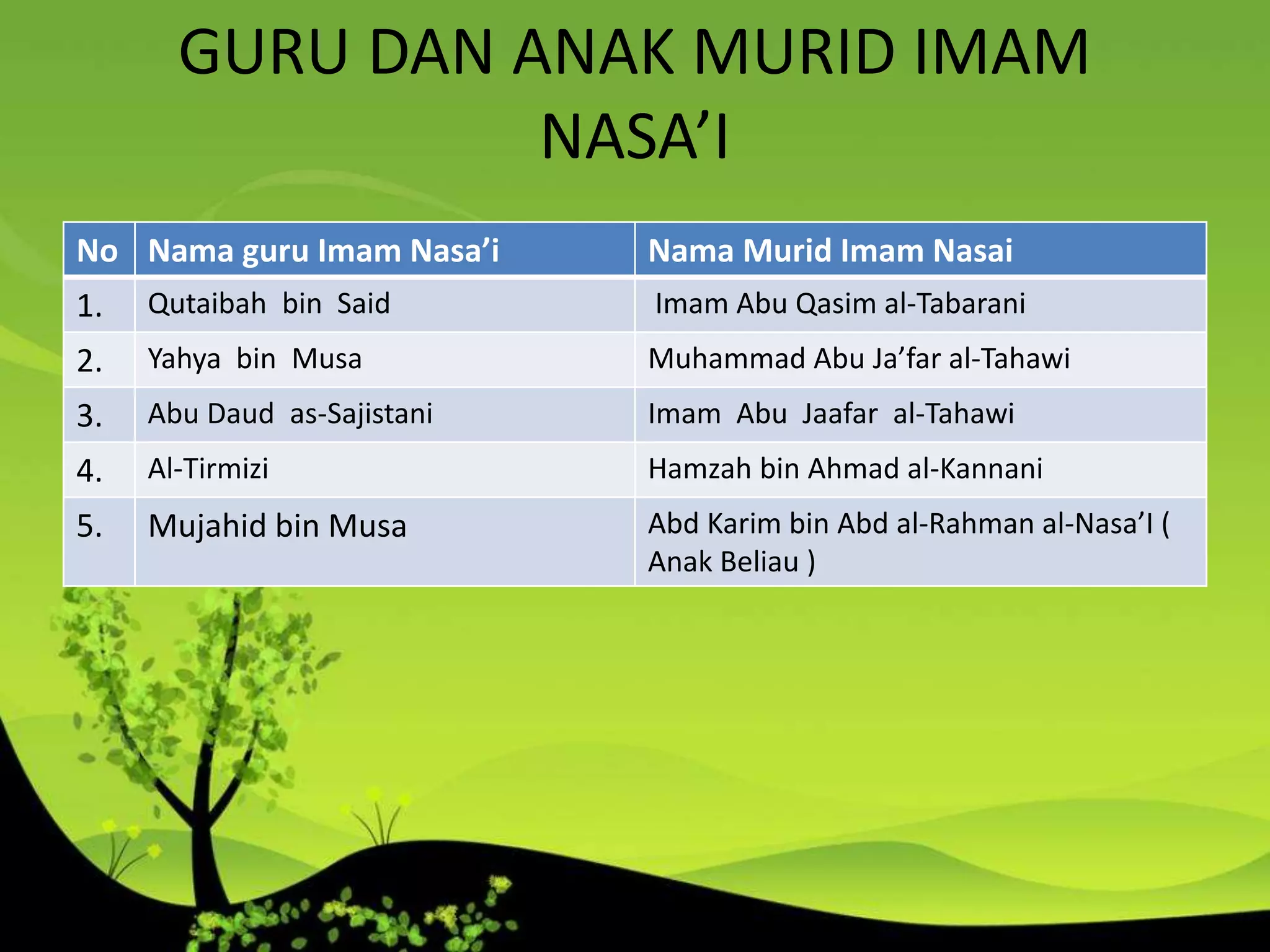 GURU DAN ANAK MURID IMAM NASA’I

| No | Nama guru Imam Nasa’i | Nama Murid Imam Nasai |
|---|---|---|
| 1. | Qutaibah bin Said | Imam Abu Qasim al-Tabarani |
| 2. | Yahya bin Musa | Muhammad Abu Ja’far al-Tahawi |
| 3. | Abu Daud as-Sajistani | Imam Abu Jaafar al-Tahawi |
| 4. | Al-Tirmizi | Hamzah bin Ahmad al-Kannani |
| 5. | Mujahid bin Musa | Abd Karim bin Abd al-Rahman al-Nasa’I ( Anak Beliau ) |